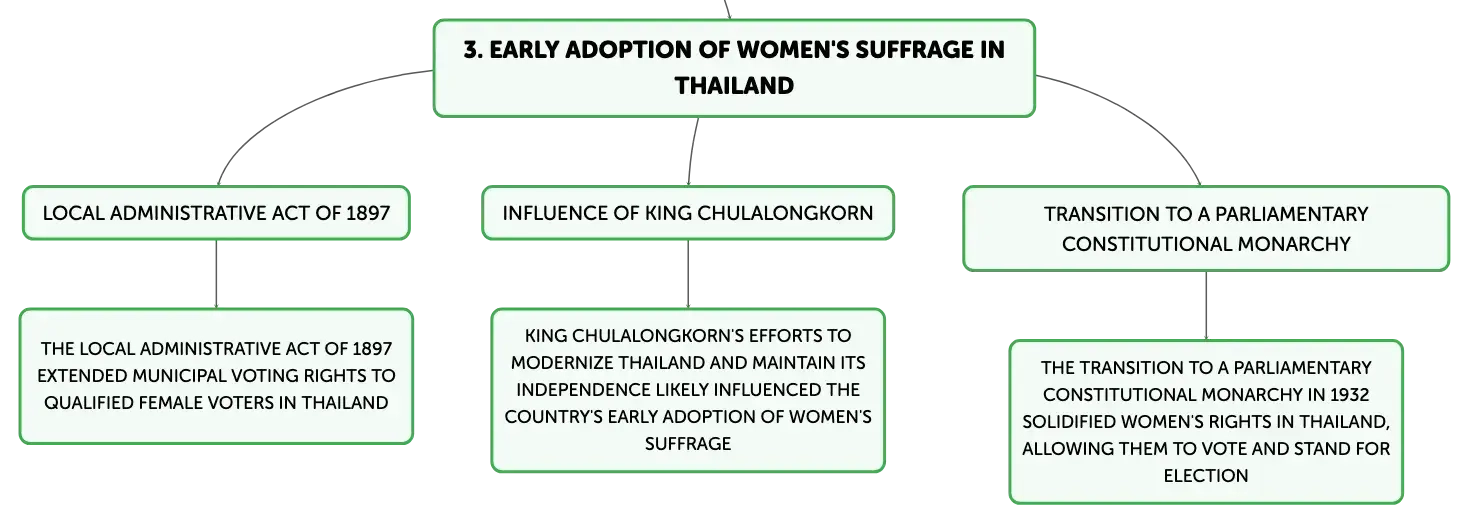 3. EARLY ADOPTION OF WOMEN'S SUFFRAGE IN THAILAND

LOCAL ADMINISTRATIVE ACT OF 1897

THE LOCAL ADMINISTRATIVE ACT OF 1897 EXTENDED MUNICIPAL VOTING RIGHTS TO QUALIFIED FEMALE VOTERS IN THAILAND

INFLUENCE OF KING CHULALONGKORN

KING CHULALONGKORN'S EFFORTS TO MODERNIZE THAILAND AND MAINTAIN ITS INDEPENDENCE LIKELY INFLUENCED THE COUNTRY'S EARLY ADOPTION OF WOMEN'S SUFFRAGE

TRANSITION TO A PARLIAMENTARY CONSTITUTIONAL MONARCHY

THE TRANSITION TO A PARLIAMENTARY CONSTITUTIONAL MONARCHY IN 1932 SOLIDIFIED WOMEN'S RIGHTS IN THAILAND, ALLOWING THEM TO VOTE AND STAND FOR ELECTION